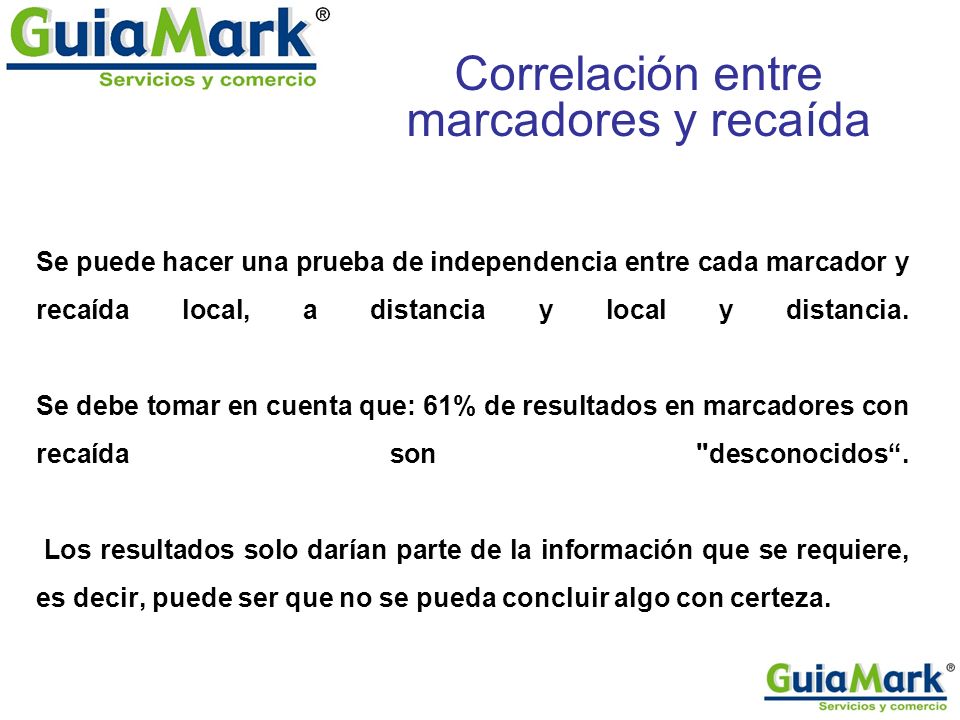 GuiaMark®
Servicios y comercio

Correlación entre marcadores y recaída

Se puede hacer una prueba de independencia entre cada marcador y recaída local, a distancia y local y distancia.

Se debe tomar en cuenta que: 61% de resultados en marcadores con recaída son "desconocidos“.

Los resultados solo darían parte de la información que se requiere, es decir, puede ser que no se pueda concluir algo con certeza.

GuiaMark®
Servicios y comercio